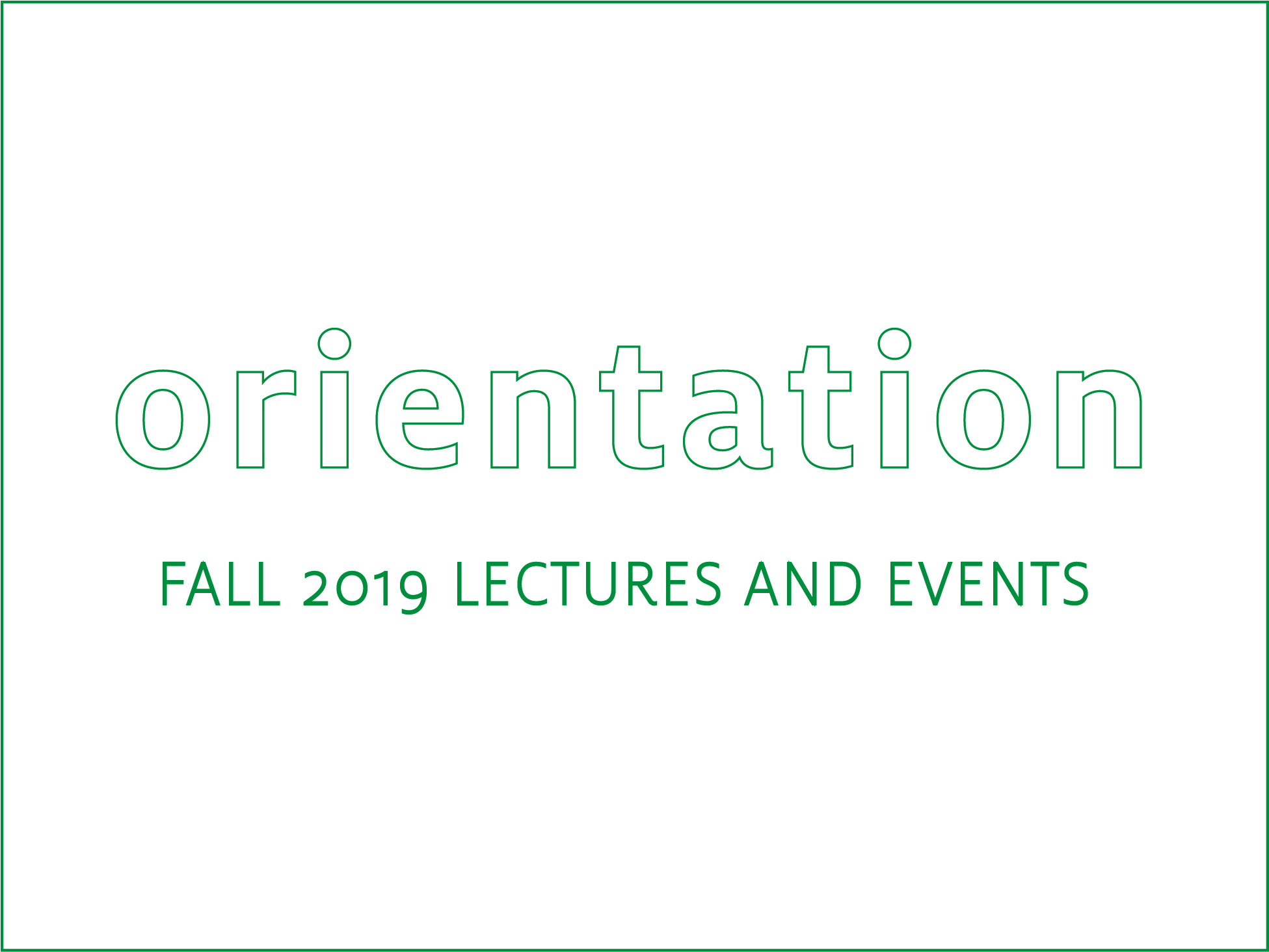 orientation

FALL 2019 LECTURES AND EVENTS